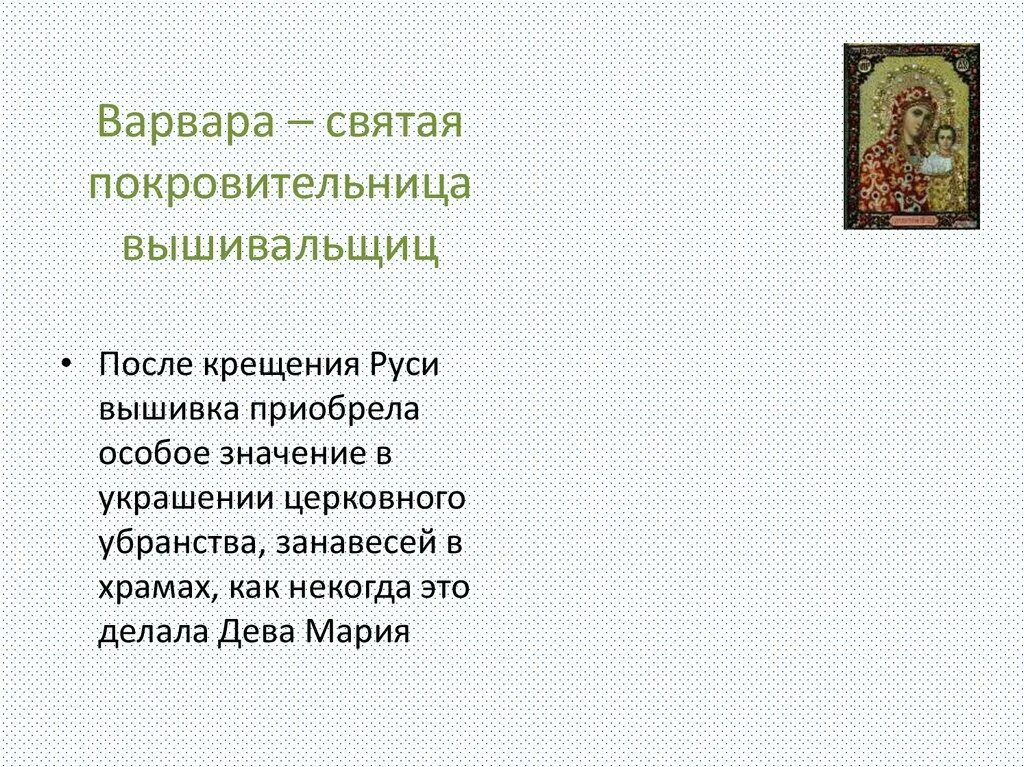 Варвара – святая покровительница вышивальщиц

• После крещения Руси вышивка приобрела особое значение в украшении церковного убранства, занавесей в храмах, как некогда это делала Дева Мария